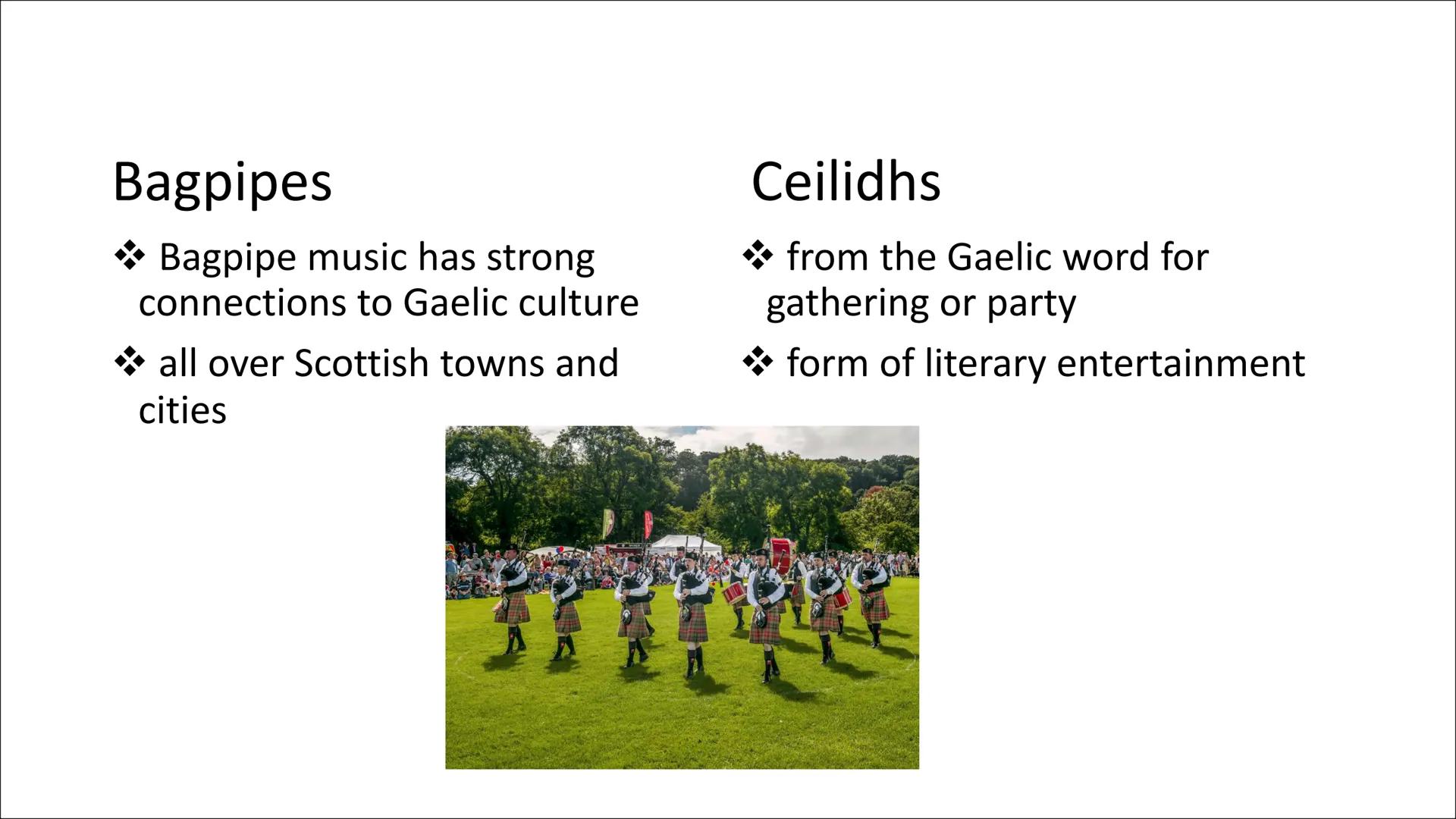 Bagpipes

❖ Bagpipe music has strong connections to Gaelic culture

❖ all over Scottish towns and cities

Ceilidhs

❖ from the Gaelic word for gathering or party

❖ form of literary entertainment